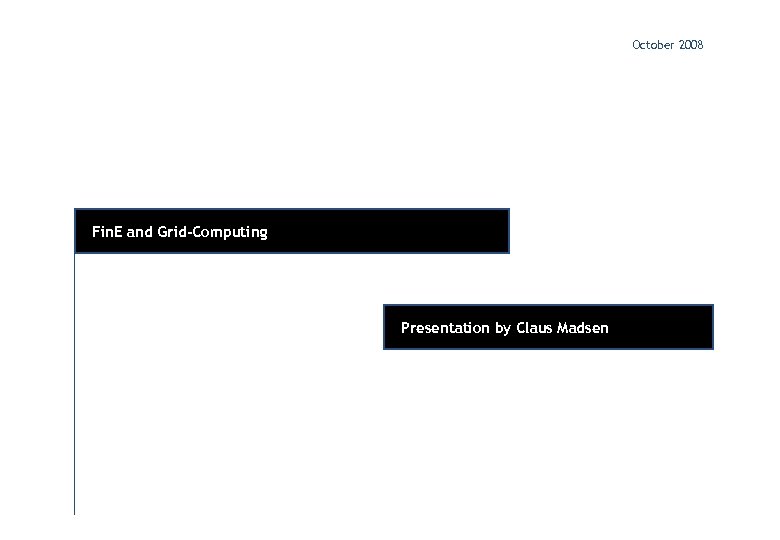 October 2008

FinE and Grid-Computing

Presentation by Claus Madsen